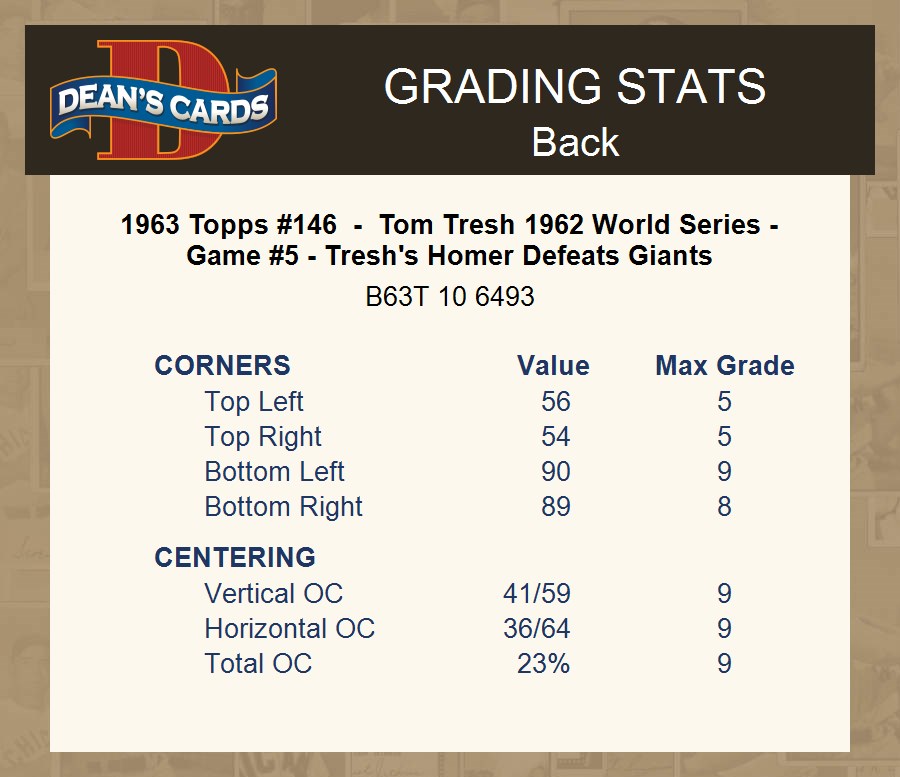 DEAN'S CARDS

GRADING STATS
Back

1963 Topps #146 - Tom Tresh 1962 World Series - Game #5 - Tresh's Homer Defeats Giants
B63T 10 6493

| CORNERS | Value | Max Grade |
|---|---|---|
| Top Left | 56 | 5 |
| Top Right | 54 | 5 |
| Bottom Left | 90 | 9 |
| Bottom Right | 89 | 8 |
| CENTERING | | |
| Vertical OC | 41/59 | 9 |
| Horizontal OC | 36/64 | 9 |
| Total OC | 23% | 9 |